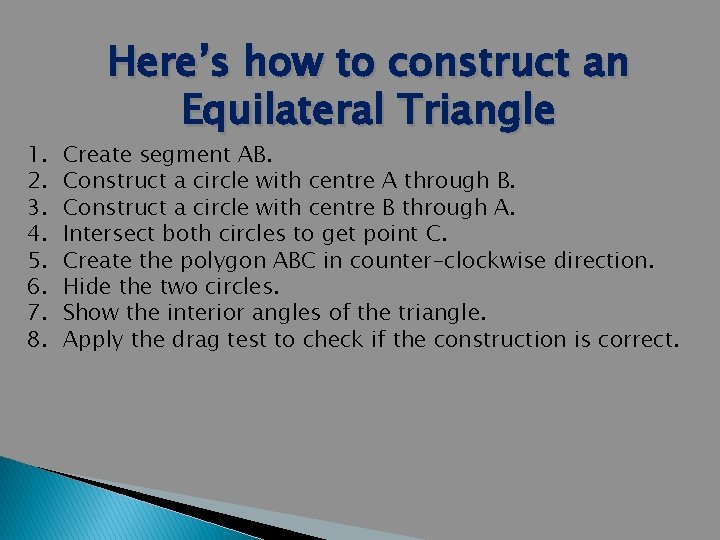 Here's how to construct an Equilateral Triangle

1. Create segment AB.
2. Construct a circle with centre A through B.
3. Construct a circle with centre B through A.
4. Intersect both circles to get point C.
5. Create the polygon ABC in counter-clockwise direction.
6. Hide the two circles.
7. Show the interior angles of the triangle.
8. Apply the drag test to check if the construction is correct.